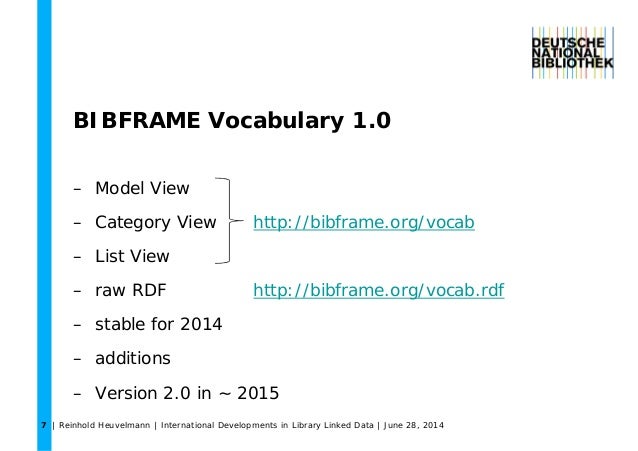 DEUTSCHE
NATIONAL
BIBLIOTHEK

BIBFRAME Vocabulary 1.0

– Model View
– Category View http://bibframe.org/vocab
– List View
– raw RDF http://bibframe.org/vocab.rdf
– stable for 2014
– additions
– Version 2.0 in ~ 2015

7 | Reinhold Heuvelmann | International Developments in Library Linked Data | June 28, 2014